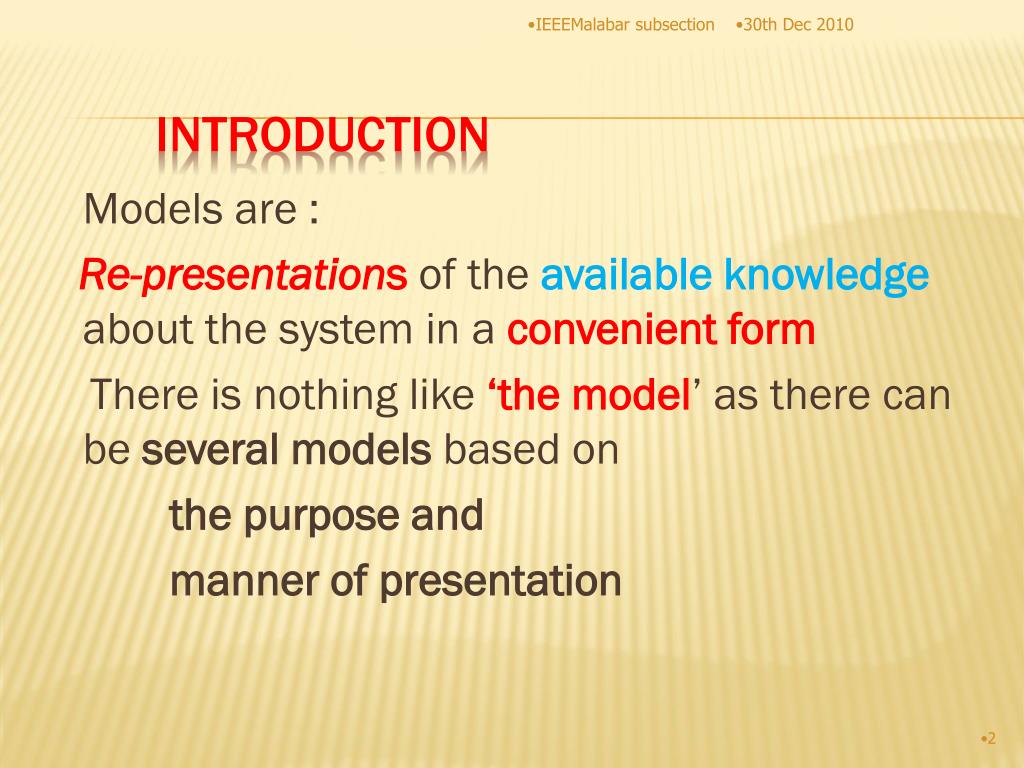 •IEEEMalabar subsection •30th Dec 2010

INTRODUCTION

Models are :

Re-presentations of the available knowledge about the system in a convenient form

There is nothing like ‘the model’ as there can be several models based on

the purpose and

manner of presentation

•2